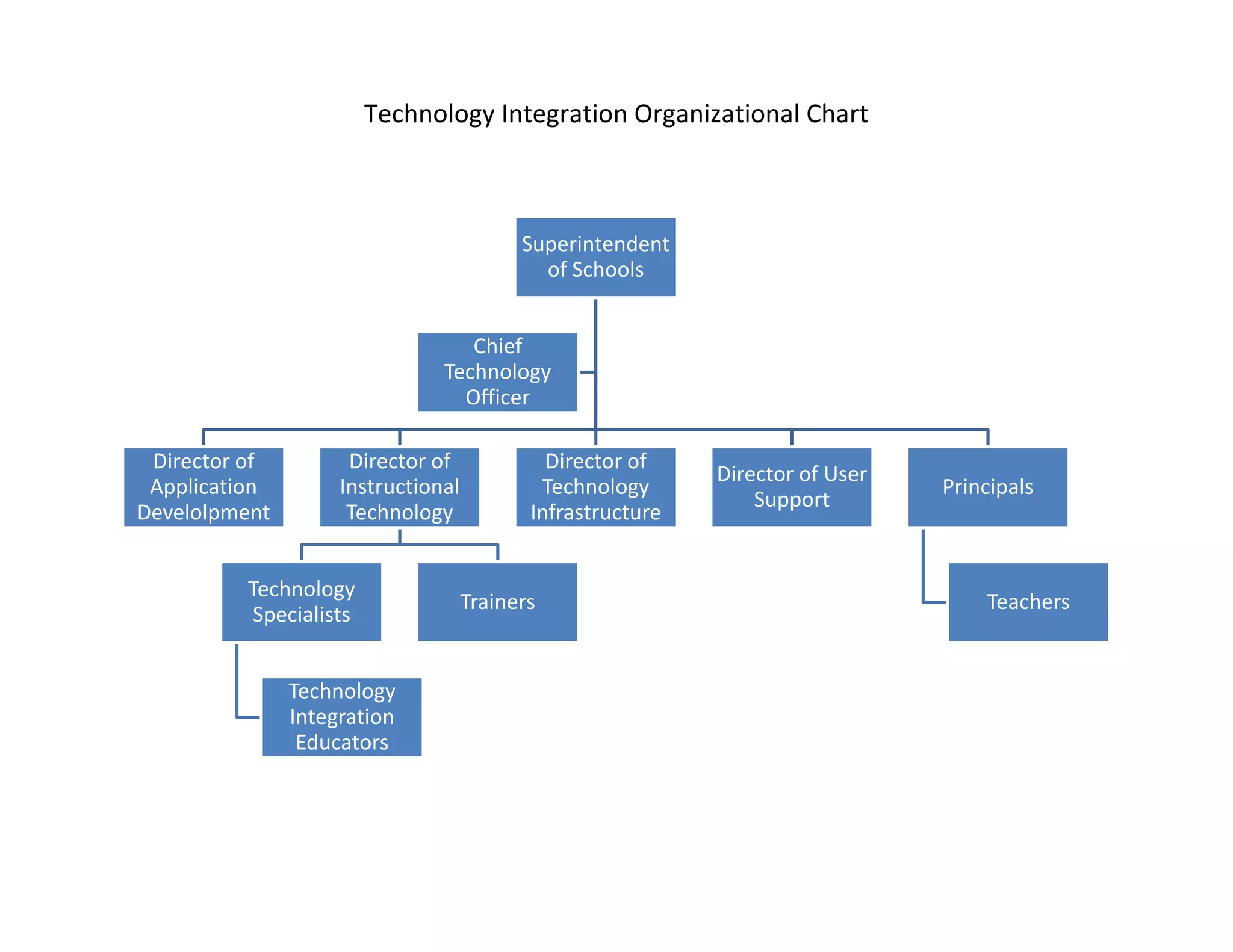 Technology Integration Organizational Chart

Superintendent of Schools

Chief Technology Officer

Director of Application Develolpment

Director of Instructional Technology

Director of Technology Infrastructure

Director of User Support

Principals

Technology Specialists

Trainers

Teachers

Technology Integration Educators